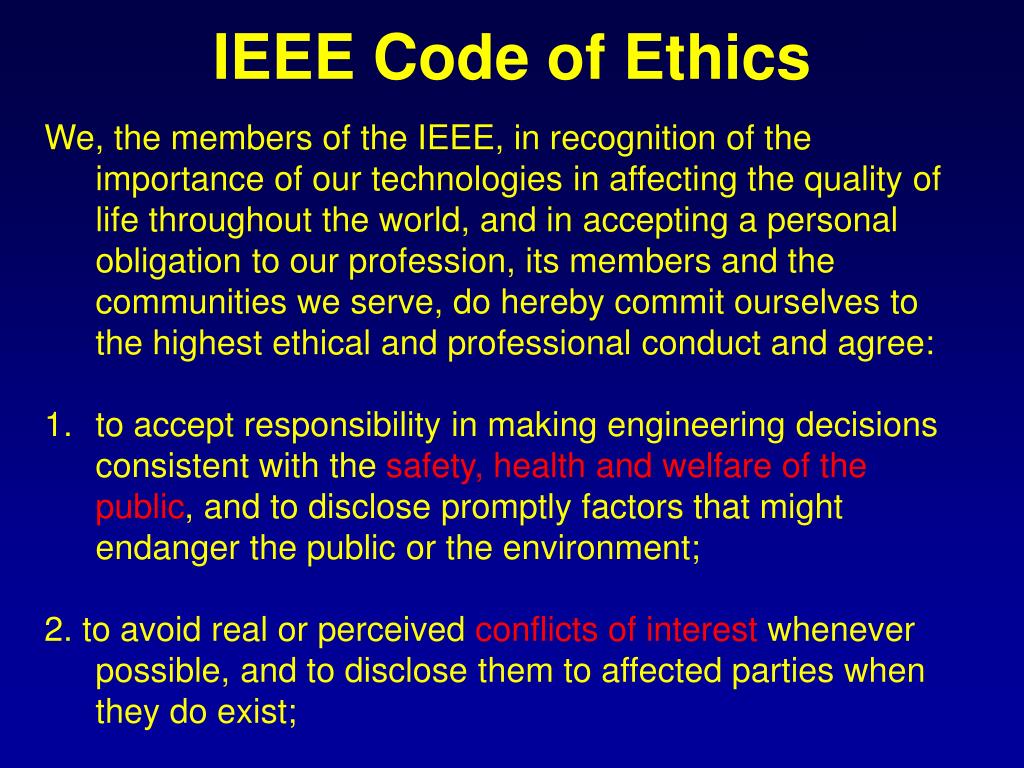 IEEE Code of Ethics

We, the members of the IEEE, in recognition of the importance of our technologies in affecting the quality of life throughout the world, and in accepting a personal obligation to our profession, its members and the communities we serve, do hereby commit ourselves to the highest ethical and professional conduct and agree:

1. to accept responsibility in making engineering decisions consistent with the safety, health and welfare of the public, and to disclose promptly factors that might endanger the public or the environment;

2. to avoid real or perceived conflicts of interest whenever possible, and to disclose them to affected parties when they do exist;